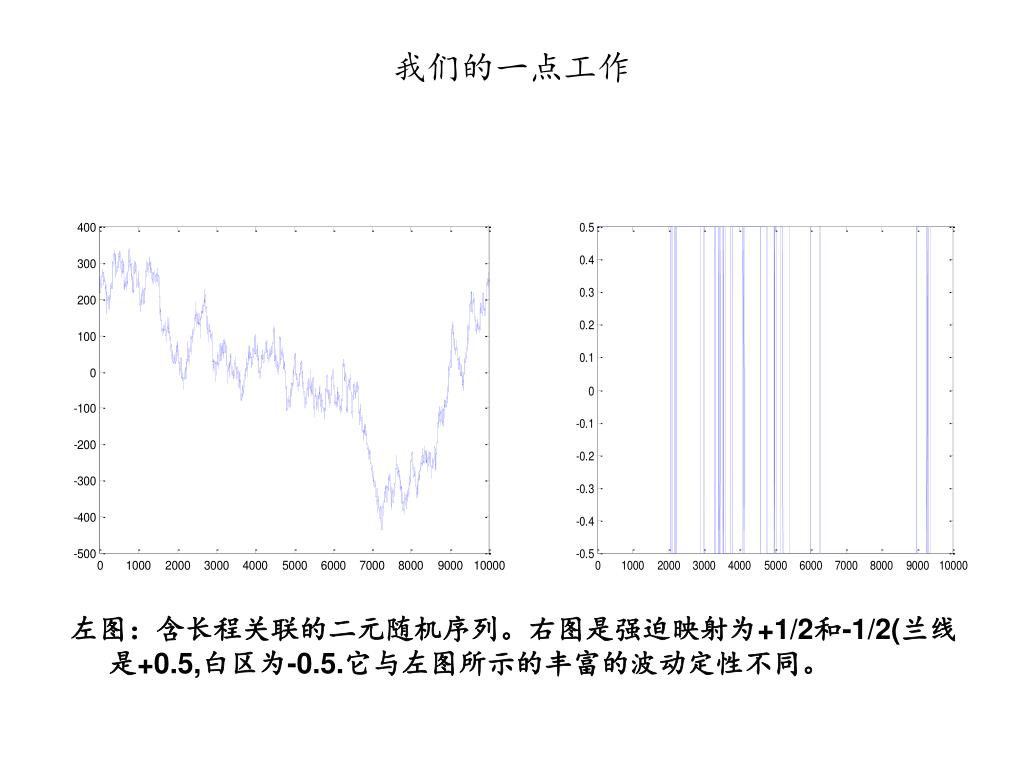 我们的一点工作

400
300
200
100
0
-100
-200
-300
-400
-500
0 1000 2000 3000 4000 5000 6000 7000 8000 9000 10000

0.5
0.4
0.3
0.2
0.1
0
-0.1
-0.2
-0.3
-0.4
-0.5
0 1000 2000 3000 4000 5000 6000 7000 8000 9000 10000

左图：含长程关联的二元随机序列。右图是强迫映射为+1/2和-1/2(兰线是+0.5,白区为-0.5.它与左图所示的丰富的波动定性不同。